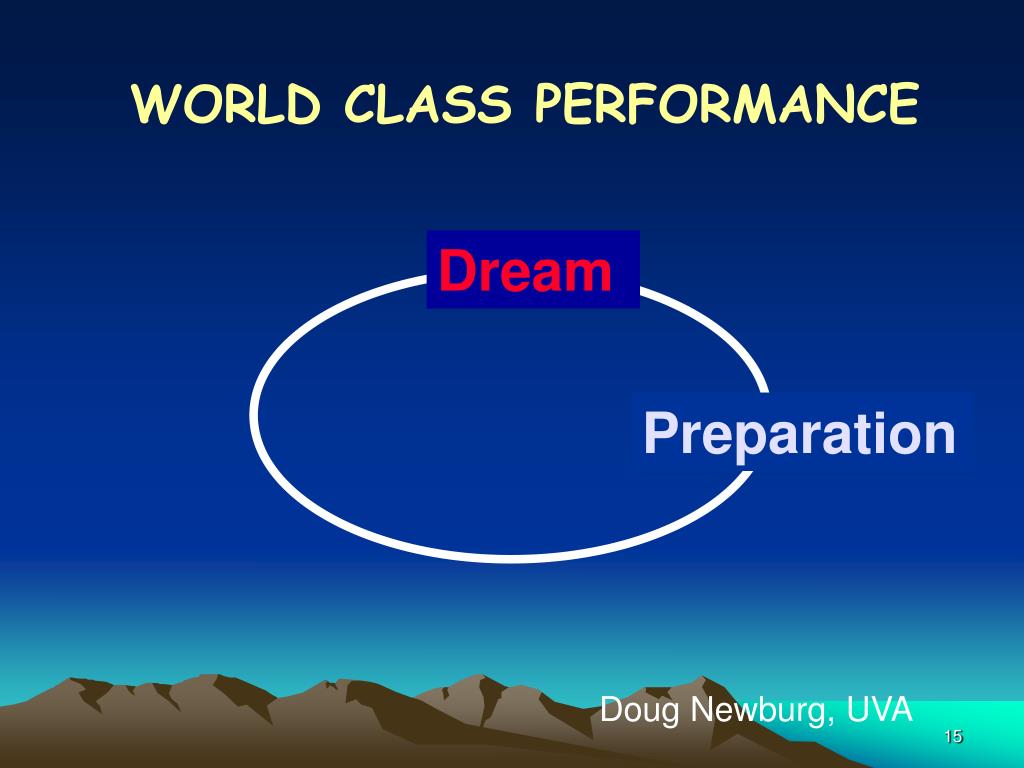 WORLD CLASS PERFORMANCE

Dream

Preparation

Doug Newburg, UVA

15